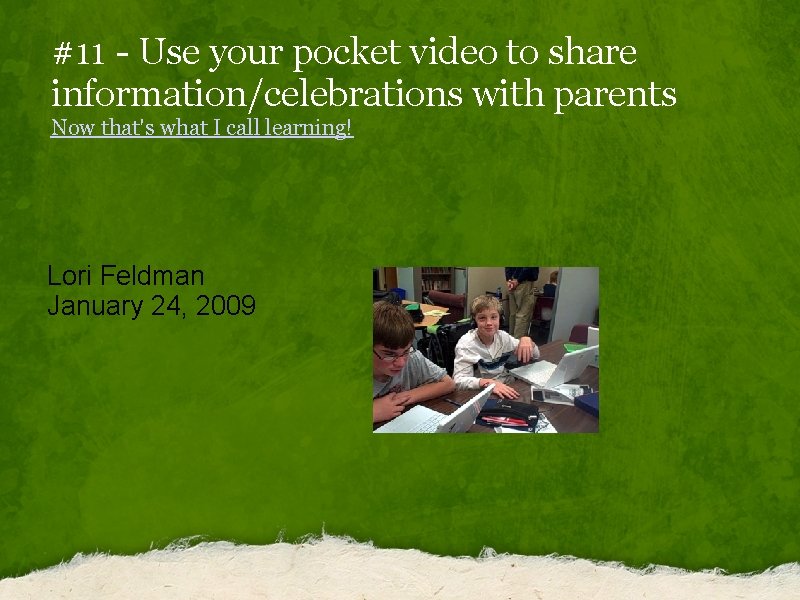 #11 - Use your pocket video to share information/celebrations with parents
Now that's what I call learning!

Lori Feldman
January 24, 2009